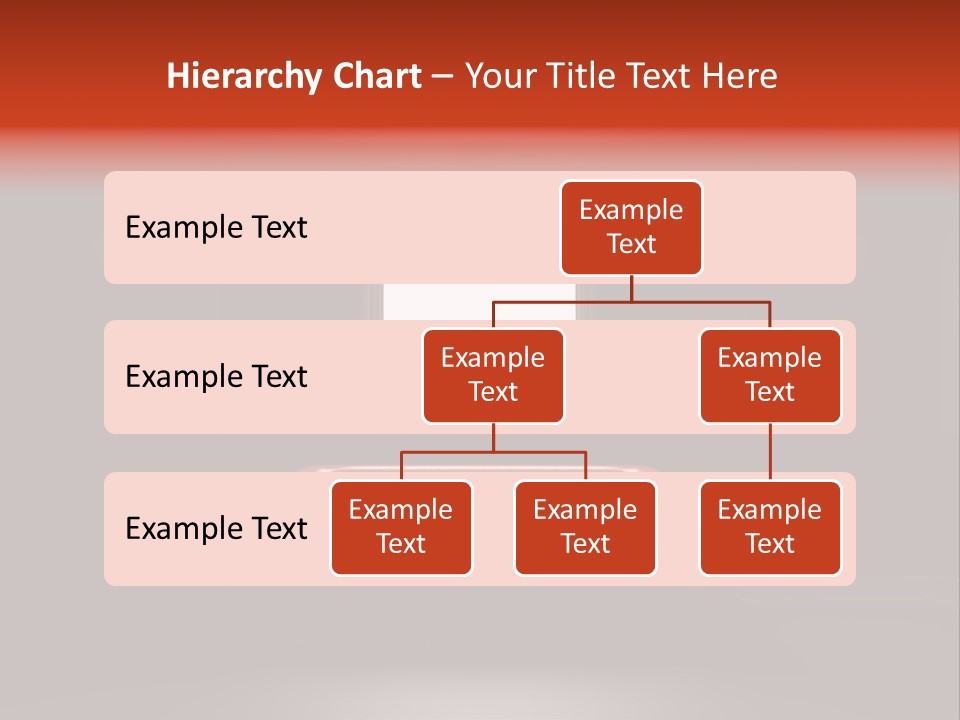 Hierarchy Chart – Your Title Text Here

Example Text

Example Text

Example Text

Example Text

Example Text

Example Text

Example Text

Example Text

Example Text